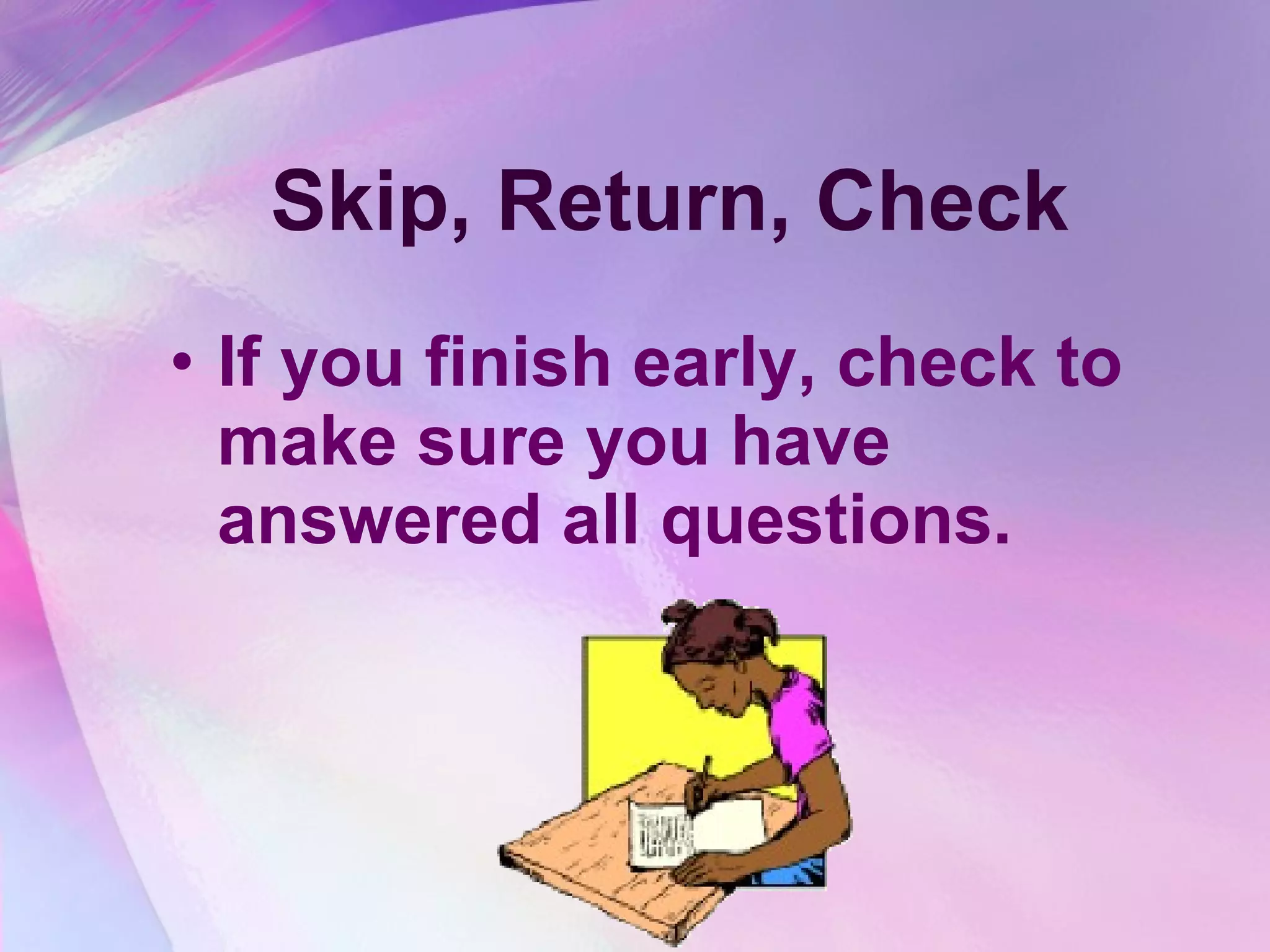 Skip, Return, Check

• If you finish early, check to make sure you have answered all questions.